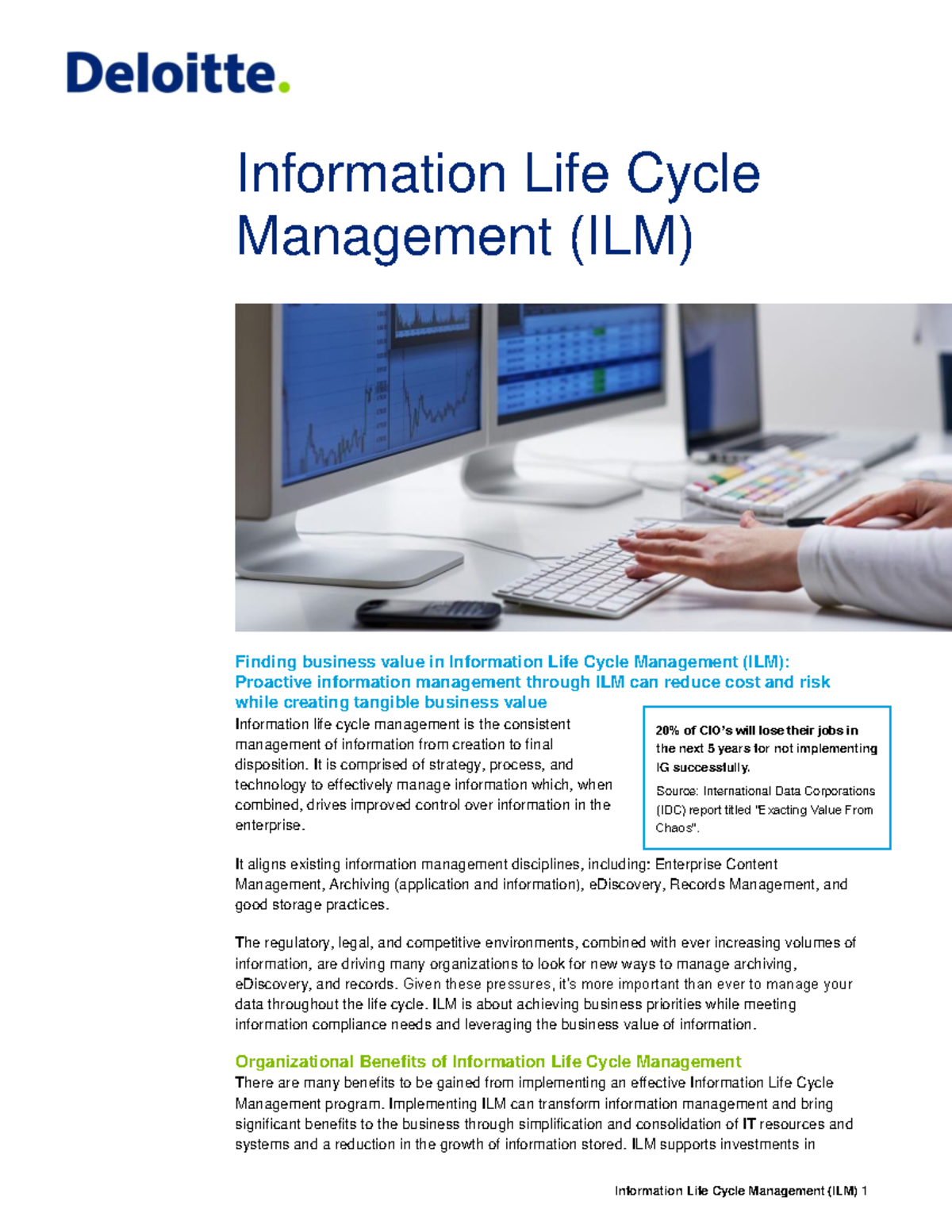 Deloitte.

Information Life Cycle Management (ILM)

Finding business value in Information Life Cycle Management (ILM): Proactive information management through ILM can reduce cost and risk while creating tangible business value

Information life cycle management is the consistent management of information from creation to final disposition. It is comprised of strategy, process, and technology to effectively manage information which, when combined, drives improved control over information in the enterprise.

20% of CIO's will lose their jobs in the next 5 years for not implementing IG successfully.

Source: International Data Corporations (IDC) report titled "Exacting Value From Chaos".

It aligns existing information management disciplines, including: Enterprise Content Management, Archiving (application and information), eDiscovery, Records Management, and good storage practices.

The regulatory, legal, and competitive environments, combined with ever increasing volumes of information, are driving many organizations to look for new ways to manage archiving, eDiscovery, and records. Given these pressures, it's more important than ever to manage your data throughout the life cycle. ILM is about achieving business priorities while meeting information compliance needs and leveraging the business value of information.

Organizational Benefits of Information Life Cycle Management

There are many benefits to be gained from implementing an effective Information Life Cycle Management program. Implementing ILM can transform information management and bring significant benefits to the business through simplification and consolidation of IT resources and systems and a reduction in the growth of information stored. ILM supports investments in

Information Life Cycle Management (ILM) 1